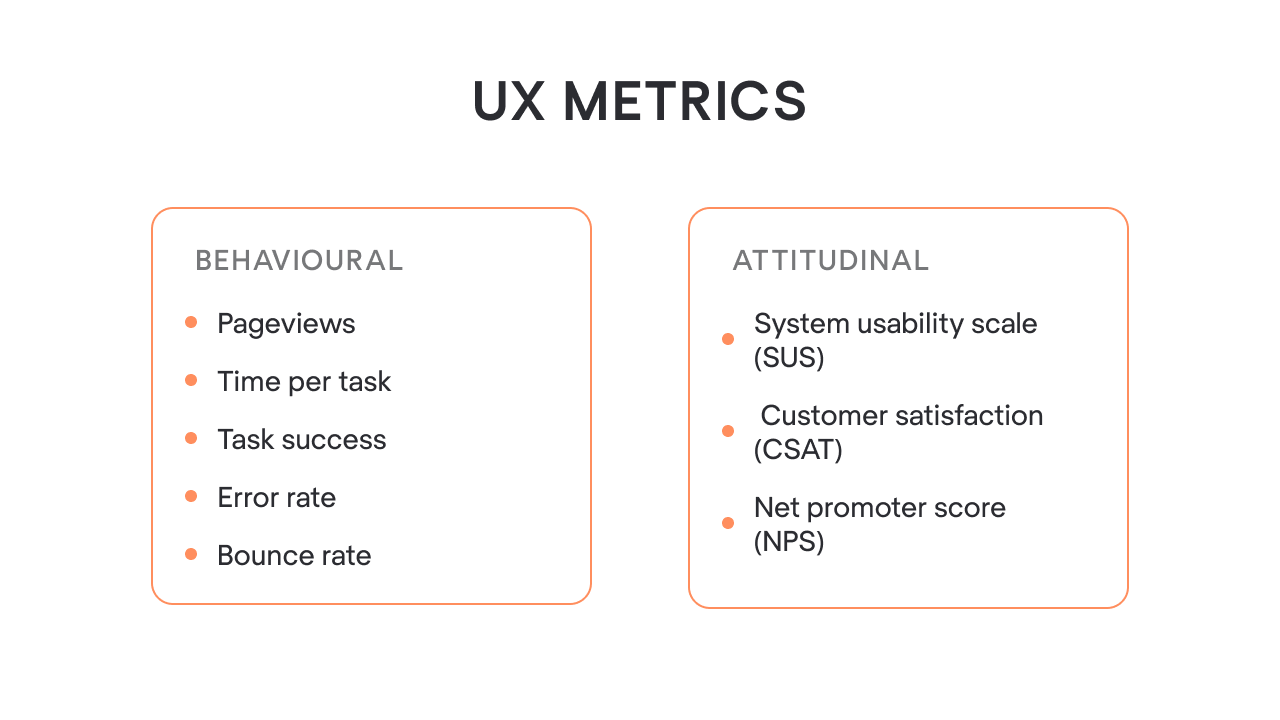 UX METRICS

BEHAVIOURAL

- Pageviews
- Time per task
- Task success
- Error rate
- Bounce rate

ATTITUDINAL

- System usability scale (SUS)
- Customer satisfaction (CSAT)
- Net promoter score (NPS)